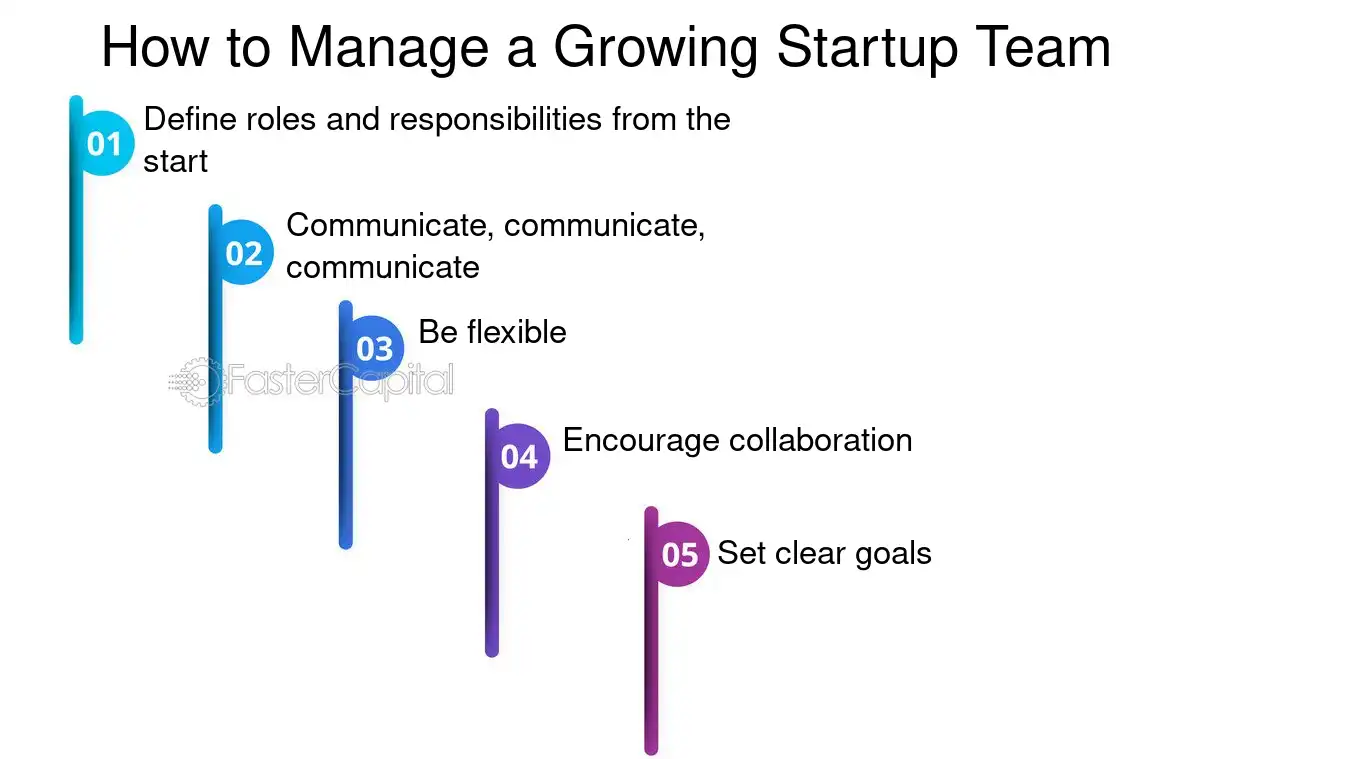 How to Manage a Growing Startup Team

01 Define roles and responsibilities from the start

02 Communicate, communicate, communicate

03 Be flexible

FasterCapital

04 Encourage collaboration

05 Set clear goals